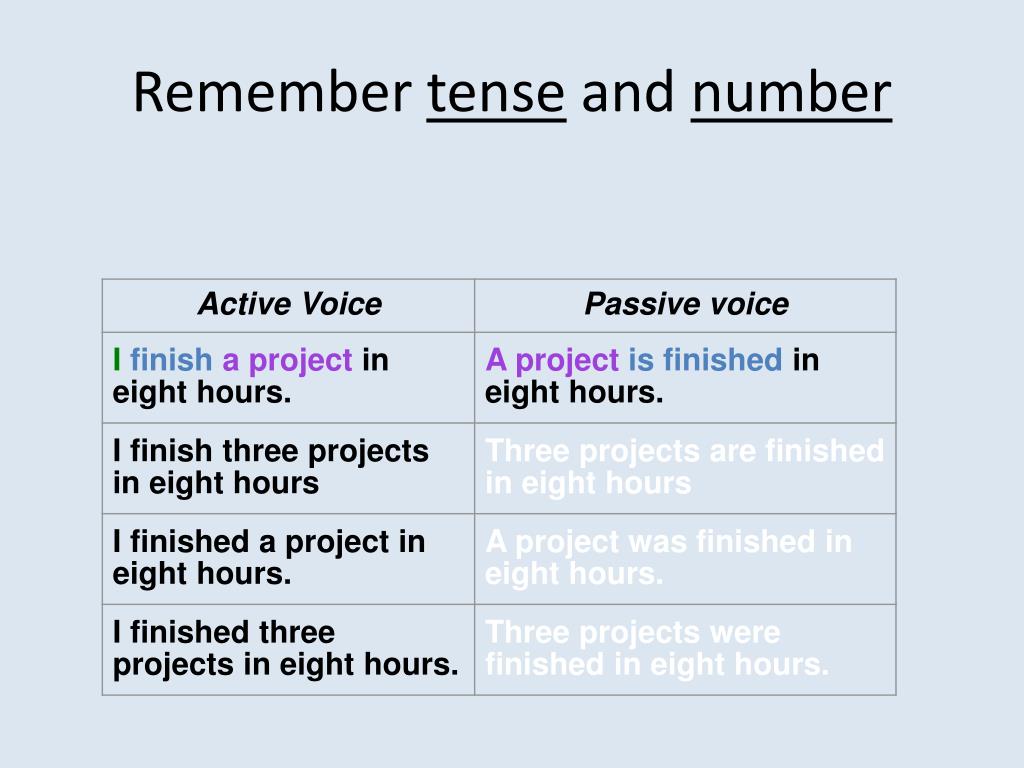 Remember tense and number

| Active Voice | Passive voice |
|---|---|
| I finish a project in eight hours. | A project is finished in eight hours. |
| I finish three projects in eight hours | Three projects are finished in eight hours |
| I finished a project in eight hours. | A project was finished in eight hours. |
| I finished three projects in eight hours. | Three projects were finished in eight hours. |